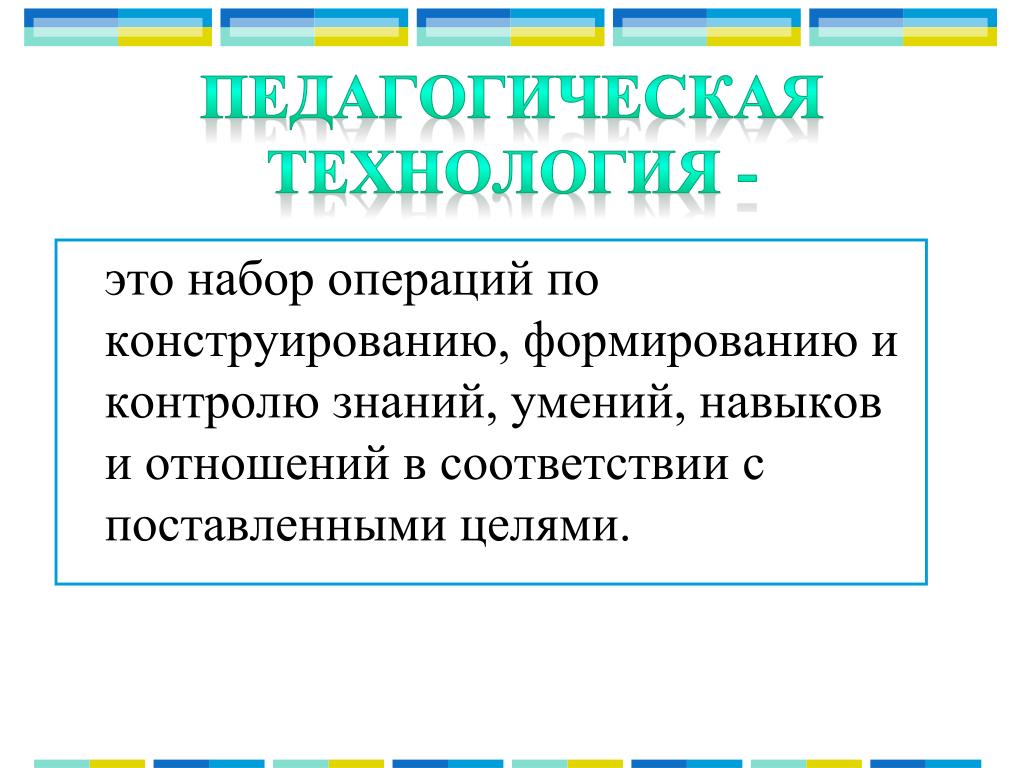 ПЕДАГОГИЧЕСКАЯ ТЕХНОЛОГИЯ -

это набор операций по конструированию, формированию и контролю знаний, умений, навыков и отношений в соответствии с поставленными целями.